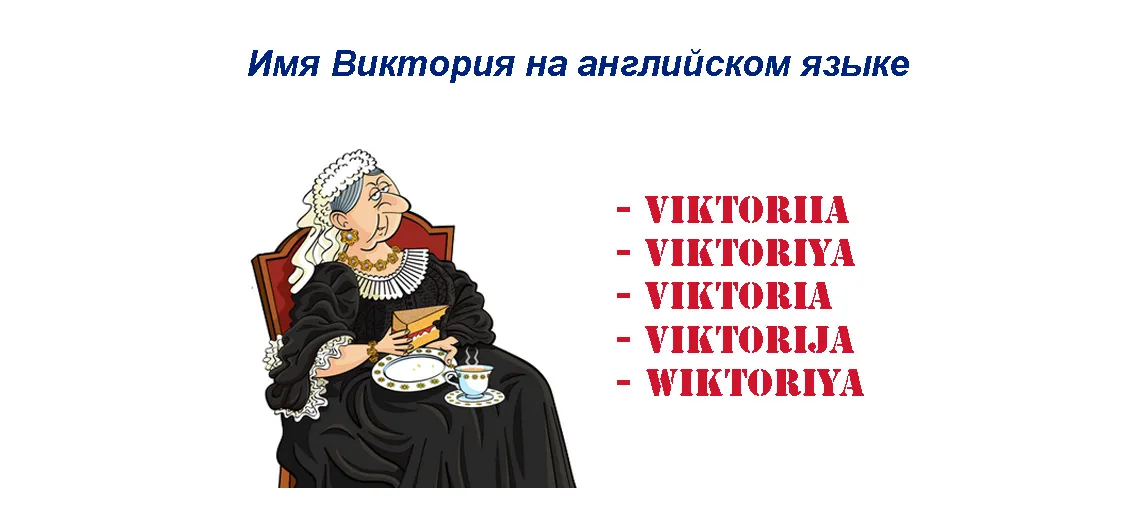 Имя Виктория на английском языке

- VIKTORIIA
- VIKTORIYA
- VIKTORIA
- VIKTORIJA
- WIKTORIYA